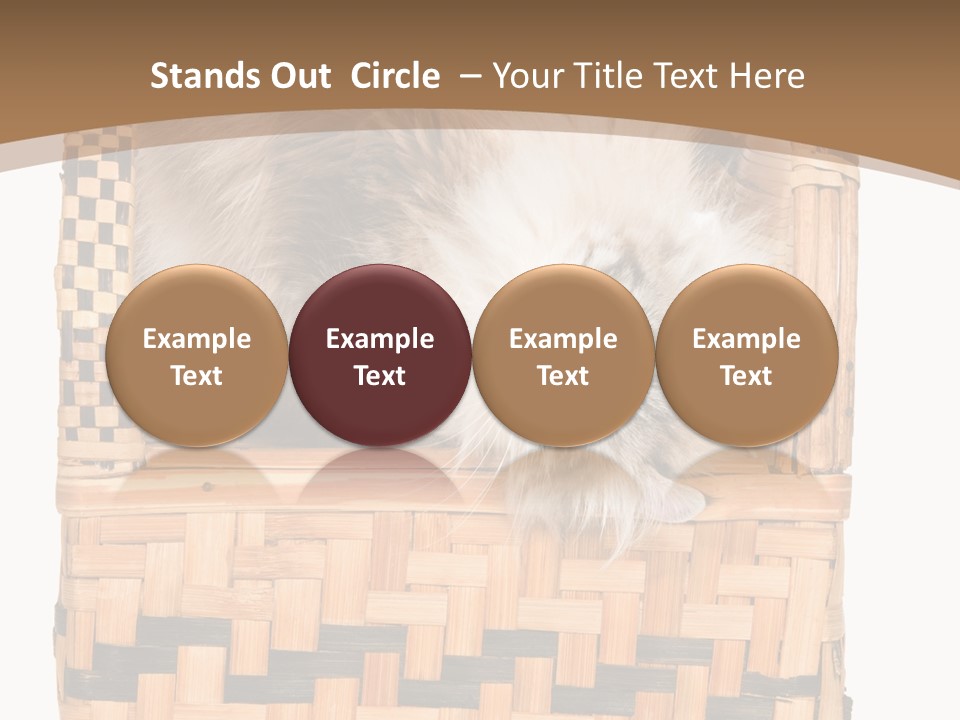 Stands Out Circle – Your Title Text Here

Example Text

Example Text

Example Text

Example Text